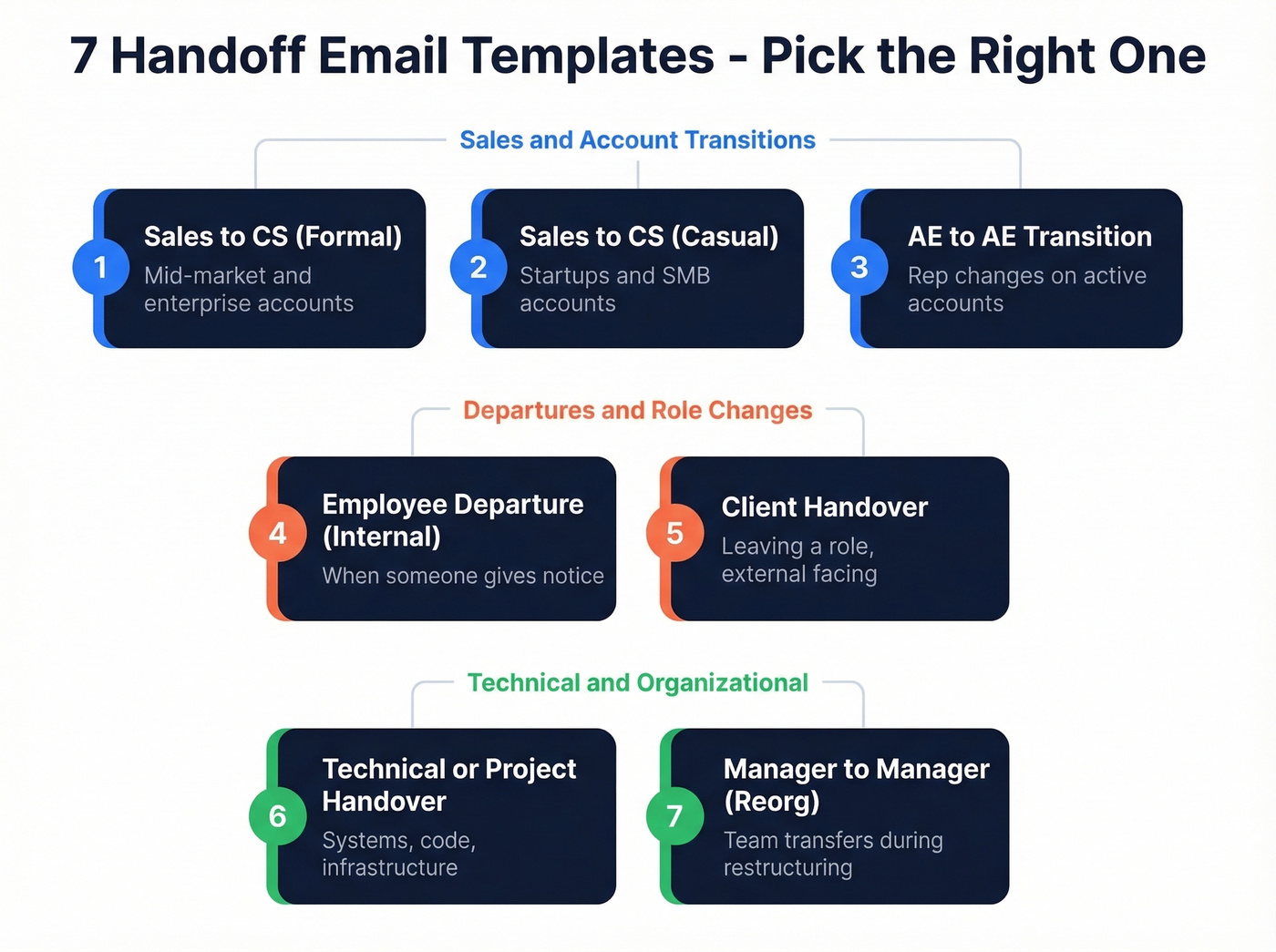 7 Handoff Email Templates - Pick the Right One

Sales and Account Transitions

1
Sales to CS (Formal)
Mid-market and enterprise accounts

2
Sales to CS (Casual)
Startups and SMB accounts

3
AE to AE Transition
Rep changes on active accounts

Departures and Role Changes

4
Employee Departure (Internal)
When someone gives notice

5
Client Handover
Leaving a role, external facing

Technical and Organizational

6
Technical or Project Handover
Systems, code, infrastructure

7
Manager to Manager (Reorg)
Team transfers during restructuring